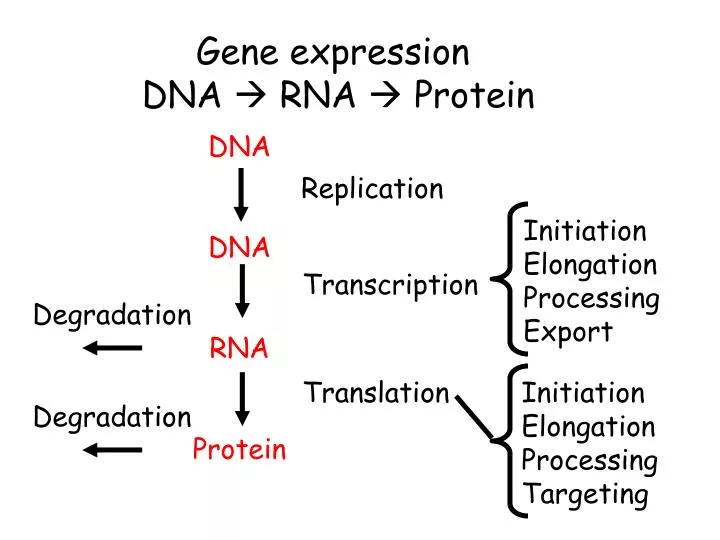 Gene expression
DNA → RNA → Protein

DNA

Replication

DNA

Transcription

Initiation
Elongation
Processing
Export

Degradation

RNA

Translation

Initiation
Elongation
Processing
Targeting

Degradation

Protein